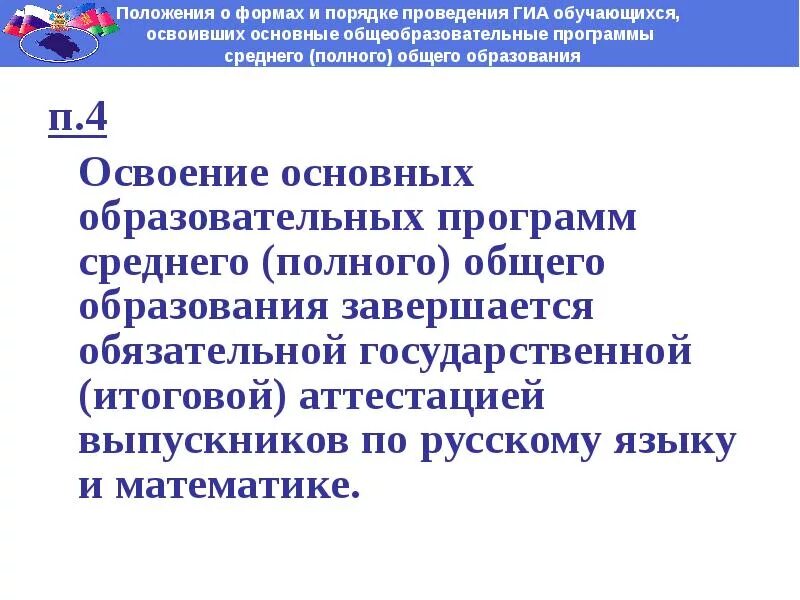 Положения о формах и порядке проведения ГИА обучающихся, освоивших основные общеобразовательные программы среднего (полного) общего образования

п.4

Освоение основных образовательных программ среднего (полного) общего образования завершается обязательной государственной (итоговой) аттестацией выпускников по русскому языку и математике.